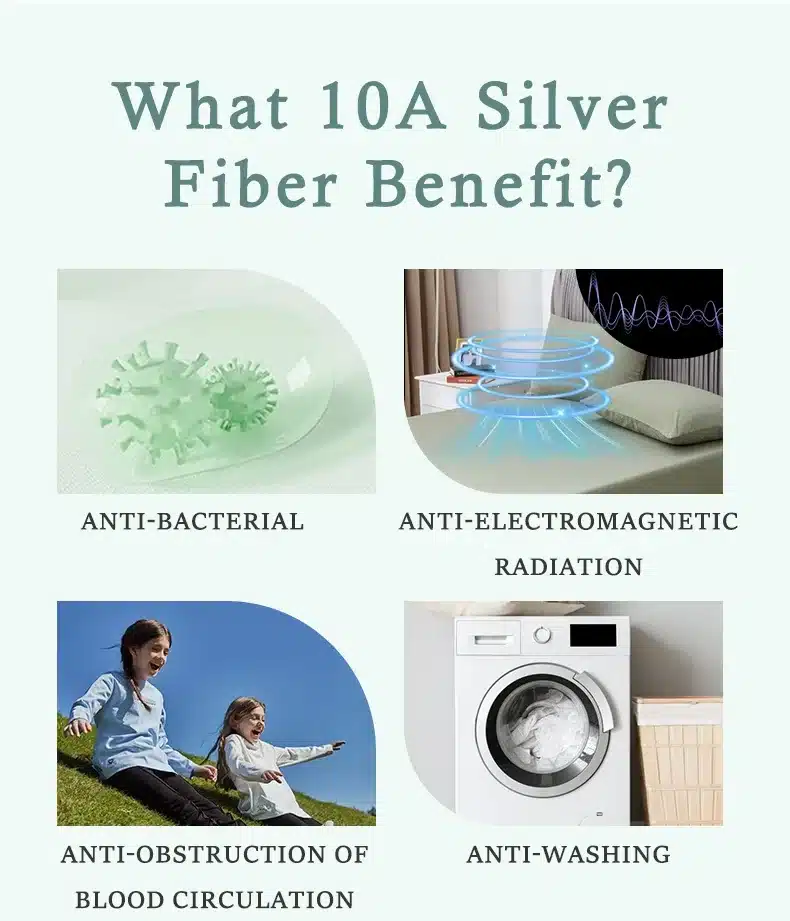 What 10A Silver Fiber Benefit?

ANTI-BACTERIAL

ANTI-ELECTROMAGNETIC RADIATION

ANTI-OBSTRUCTION OF BLOOD CIRCULATION

ANTI-WASHING